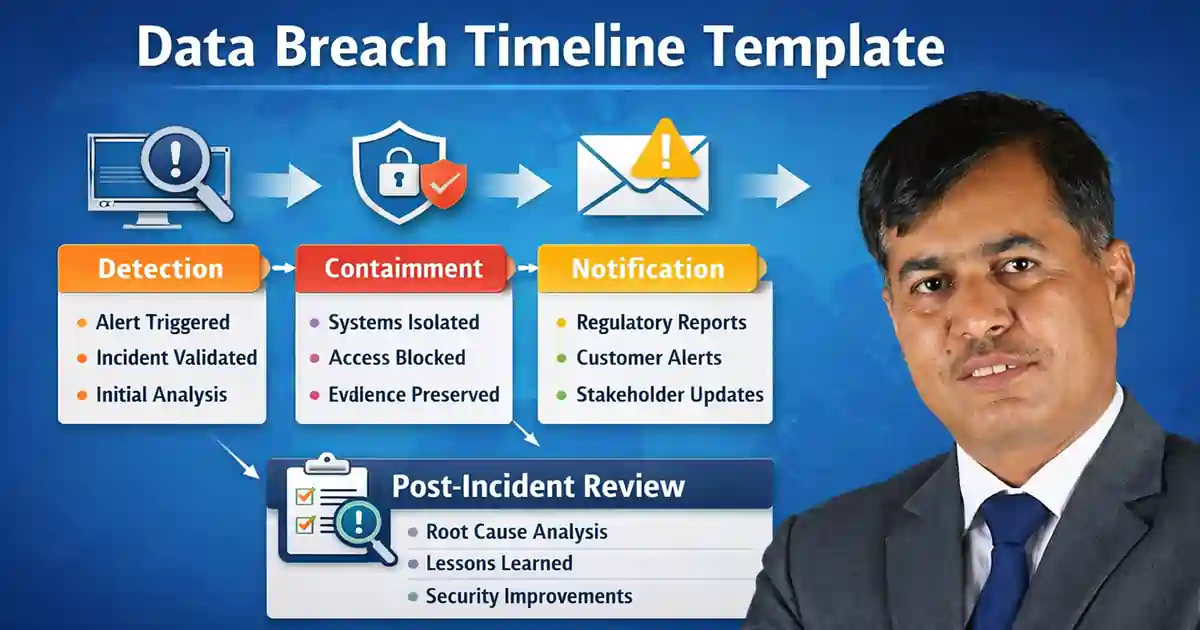 Data Breach Timeline Template

Detection
- Alert Triggered
- Incident Validated
- Initial Analysis

Containment
- Systems Isolated
- Access Blocked
- Evdlence Preserved

Notification
- Regulatory Reports
- Customer Alerts
- Stakeholder Updates

Post-Incident Review
- Root Cause Analysis
- Lessons Learned
- Security Improvements